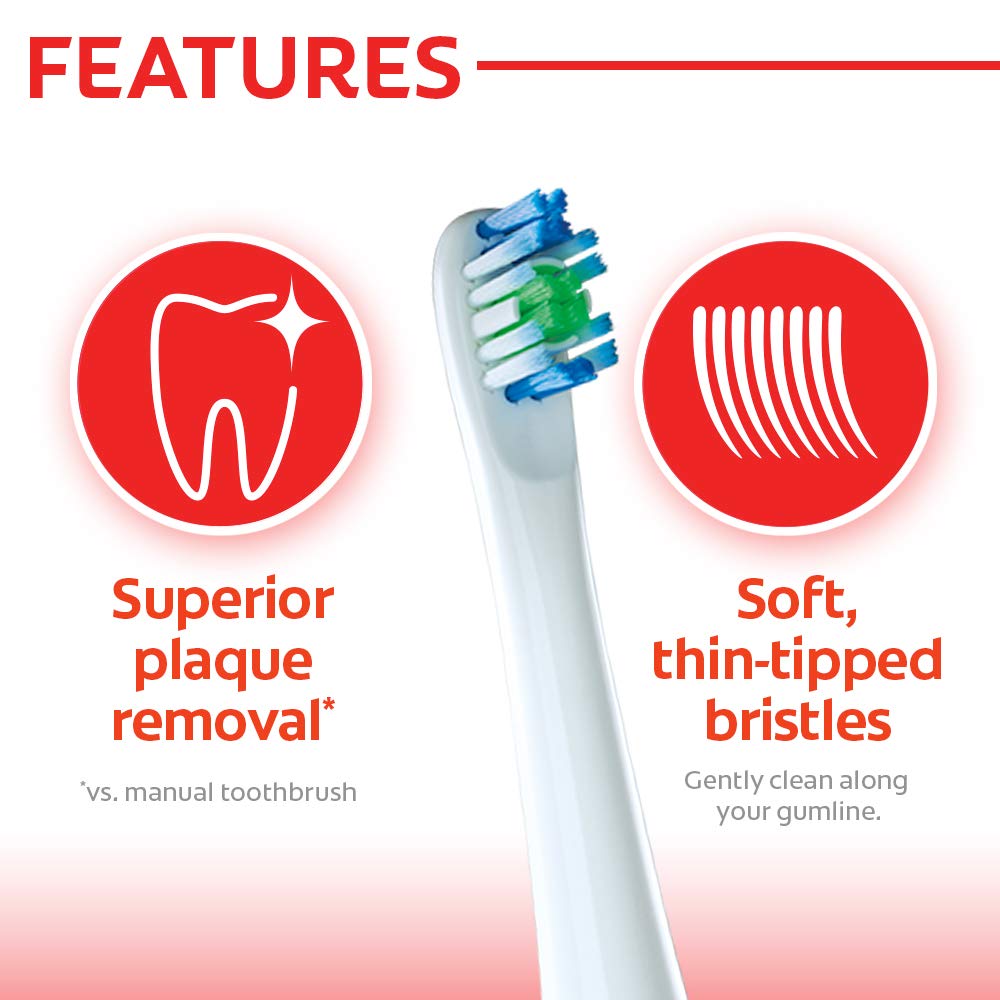 FEATURES

Superior plaque removal*

*vs. manual toothbrush

Soft, thin-tipped bristles

Gently clean along your gumline.